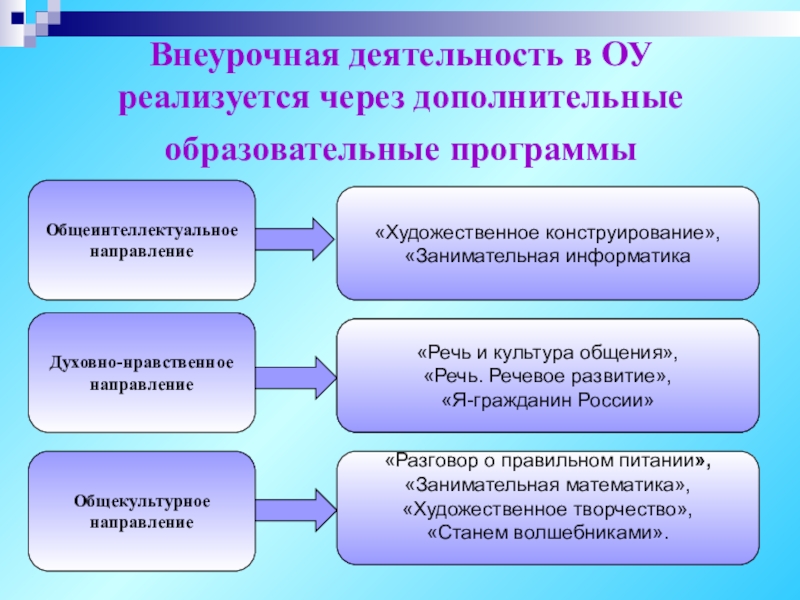 Внеурочная деятельность в ОУ реализуется через дополнительные образовательные программы

Общеинтеллектуальное направление

«Художественное конструирование», «Занимательная информатика

Духовно-нравственное направление

«Речь и культура общения», «Речь. Речевое развитие», «Я-гражданин России»

Общекультурное направление

«Разговор о правильном питании», «Занимательная математика», «Художественное творчество», «Станем волшебниками».